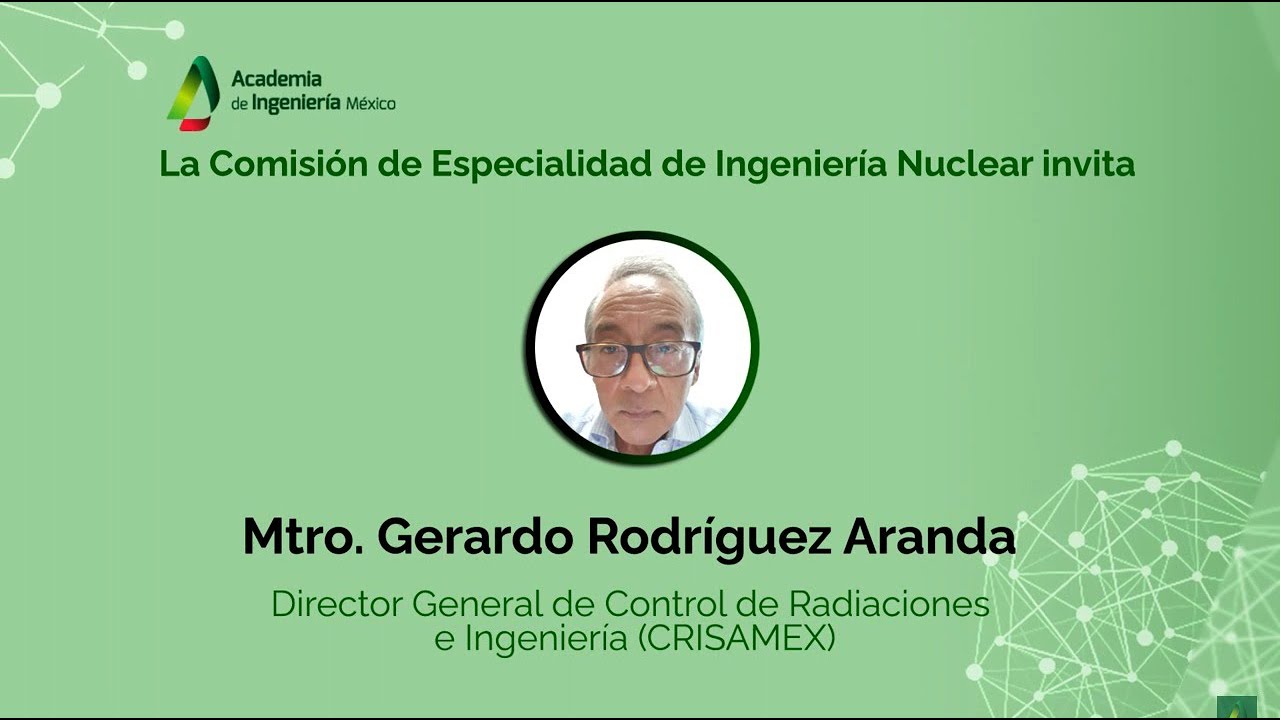 Academia de Ingeniería México

La Comisión de Especialidad de Ingeniería Nuclear invita

Mtro. Gerardo Rodríguez Aranda

Director General de Control de Radiaciones e Ingeniería (CRISAMEX)